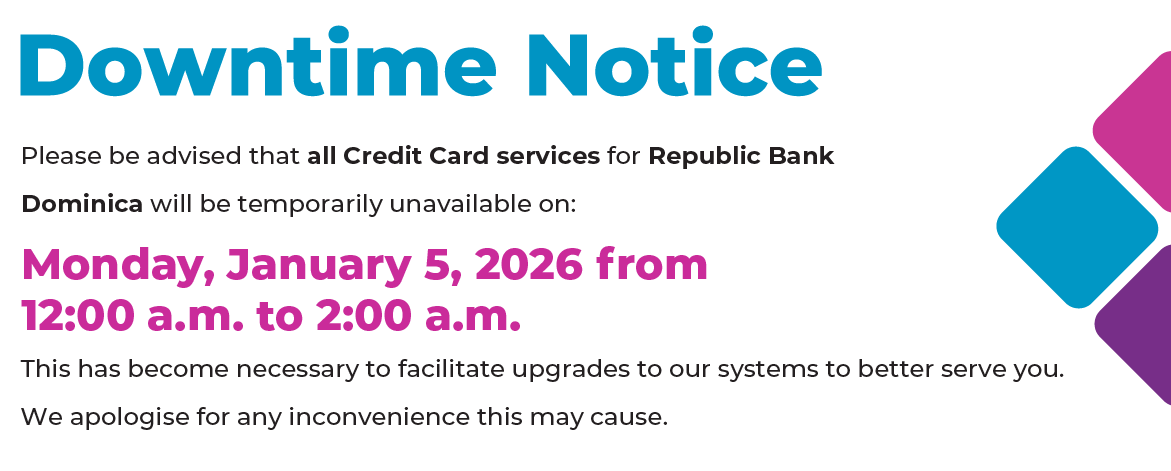 Downtime Notice

Please be advised that all Credit Card services for Republic Bank Dominica will be temporarily unavailable on:

Monday, January 5, 2026 from 12:00 a.m. to 2:00 a.m.

This has become necessary to facilitate upgrades to our systems to better serve you.

We apologise for any inconvenience this may cause.